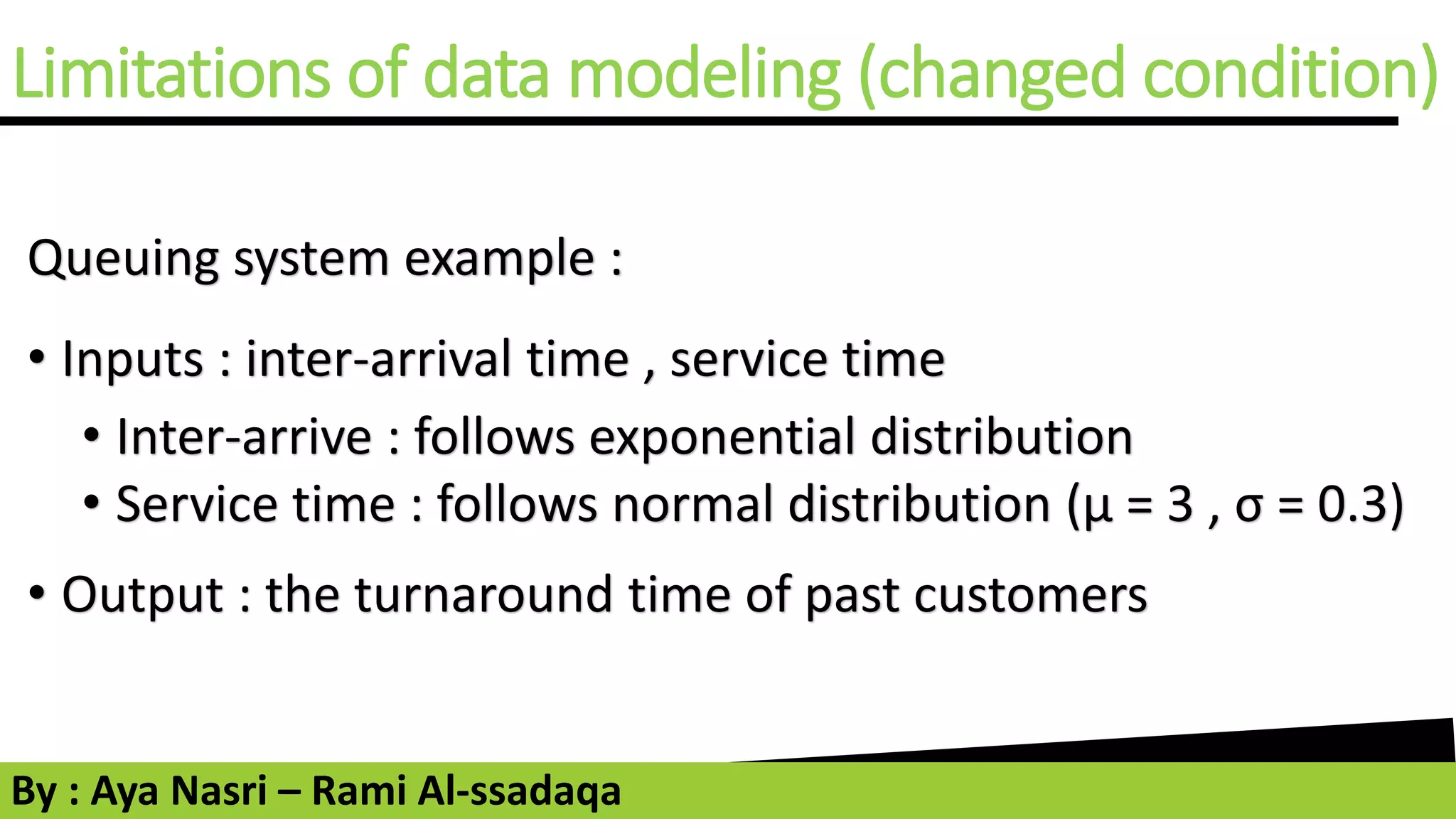 Limitations of data modeling (changed condition)

Queuing system example :

• Inputs : inter-arrival time , service time

• Inter-arrive : follows exponential distribution

• Service time : follows normal distribution ($\mu = 3$ , $\sigma = 0.3$)

• Output : the turnaround time of past customers

By : Aya Nasri – Rami Al-ssadaqa